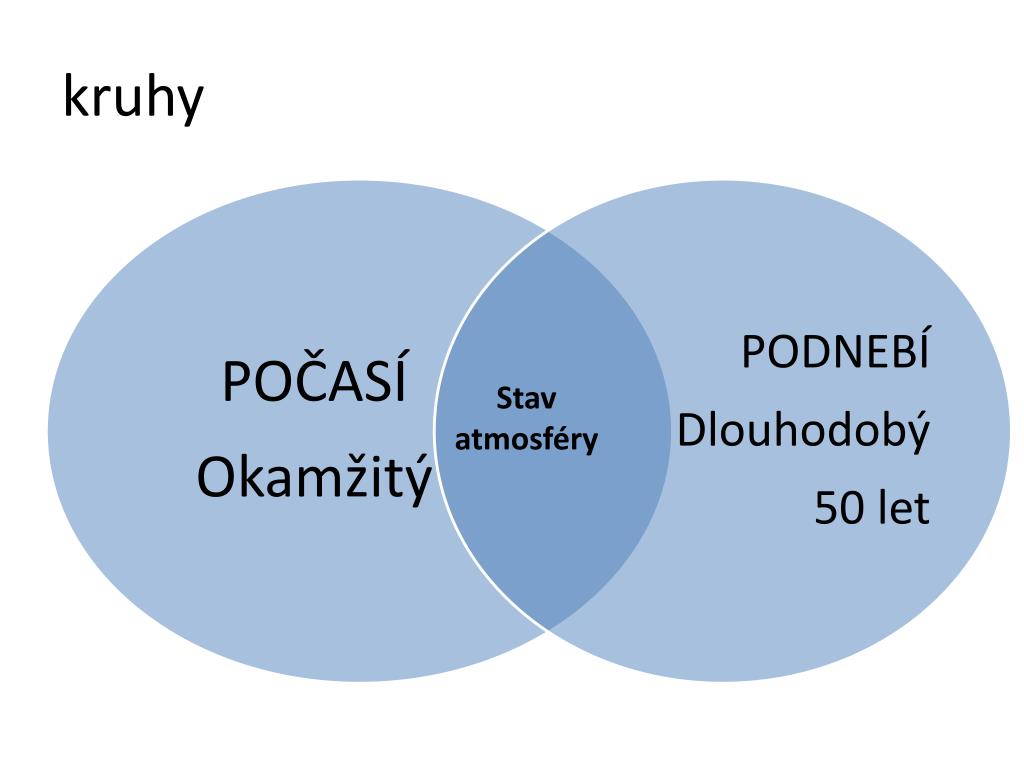 kruhy

POČASÍ
Okamžitý

Stav atmosféry

PODNEBÍ
Dlouhodobý
50 let